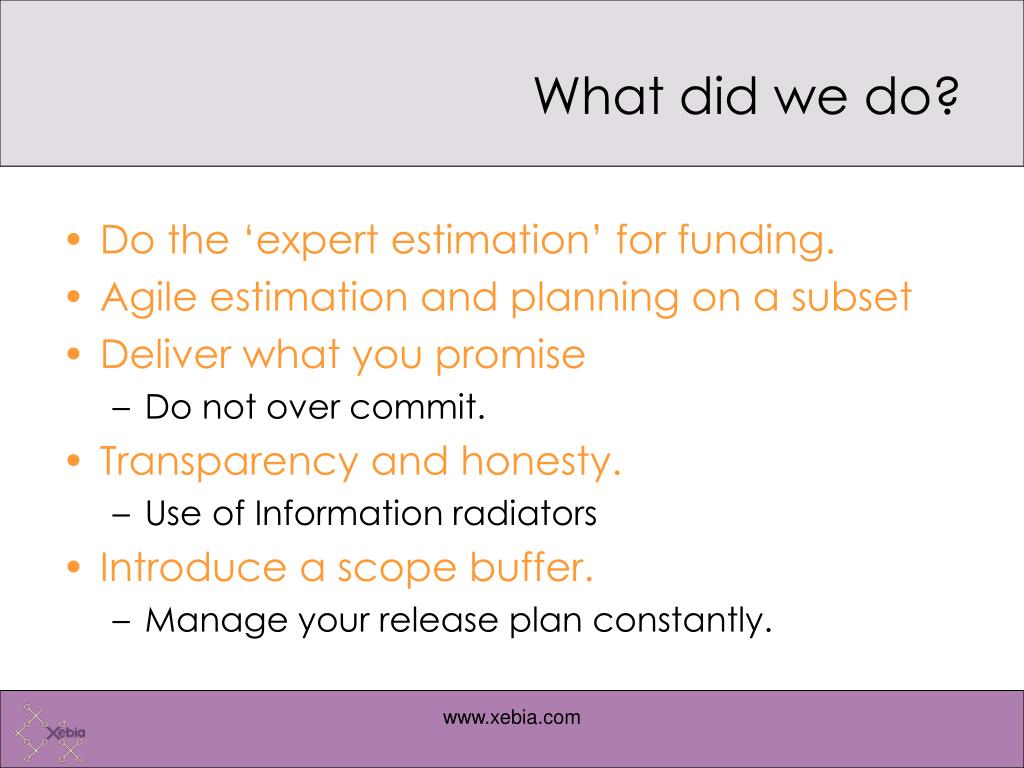 What did we do?

• Do the ‘expert estimation’ for funding.
• Agile estimation and planning on a subset
• Deliver what you promise
– Do not over commit.
• Transparency and honesty.
– Use of Information radiators
• Introduce a scope buffer.
– Manage your release plan constantly.

Xebia

www.xebia.com